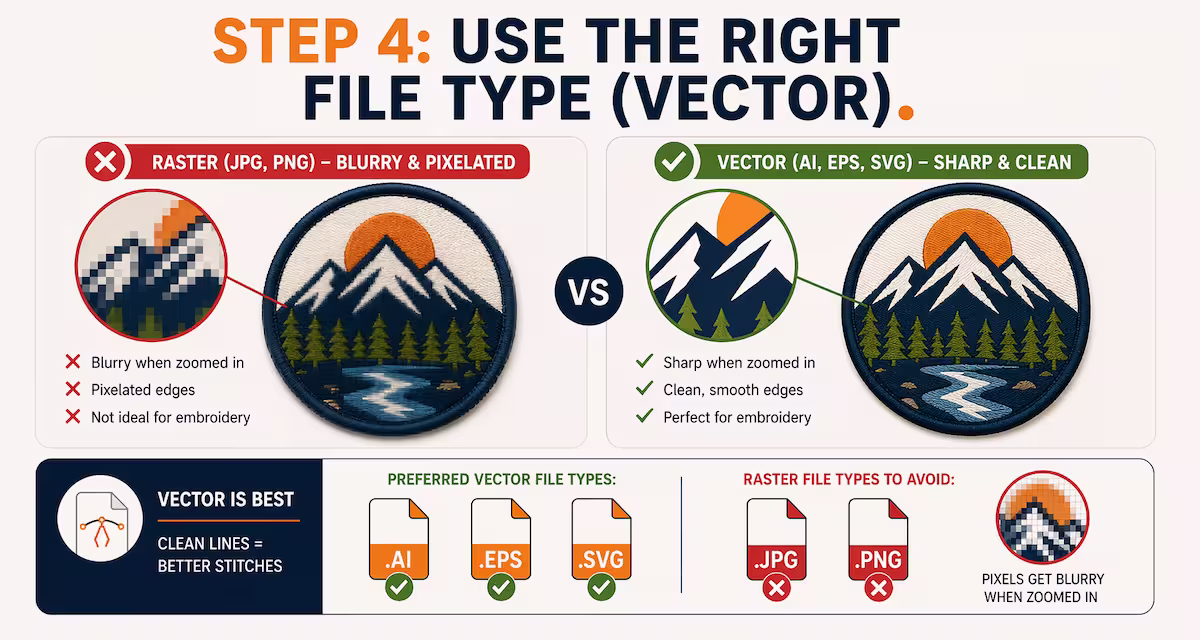 STEP 4: USE THE RIGHT FILE TYPE (VECTOR).

RASTER (JPG, PNG) – BLURRY & PIXELATED

Blurry when zoomed in
Pixelated edges
Not ideal for embroidery

VS

VECTOR (AI, EPS, SVG) – SHARP & CLEAN

Sharp when zoomed in
Clean, smooth edges
Perfect for embroidery

VECTOR IS BEST

CLEAN LINES = BETTER STITCHES

PREFERRED VECTOR FILE TYPES:

.AI

.EPS

.SVG

RASTER FILE TYPES TO AVOID:

.JPG

.PNG

PIXELS GET BLURRY WHEN ZOOMED IN